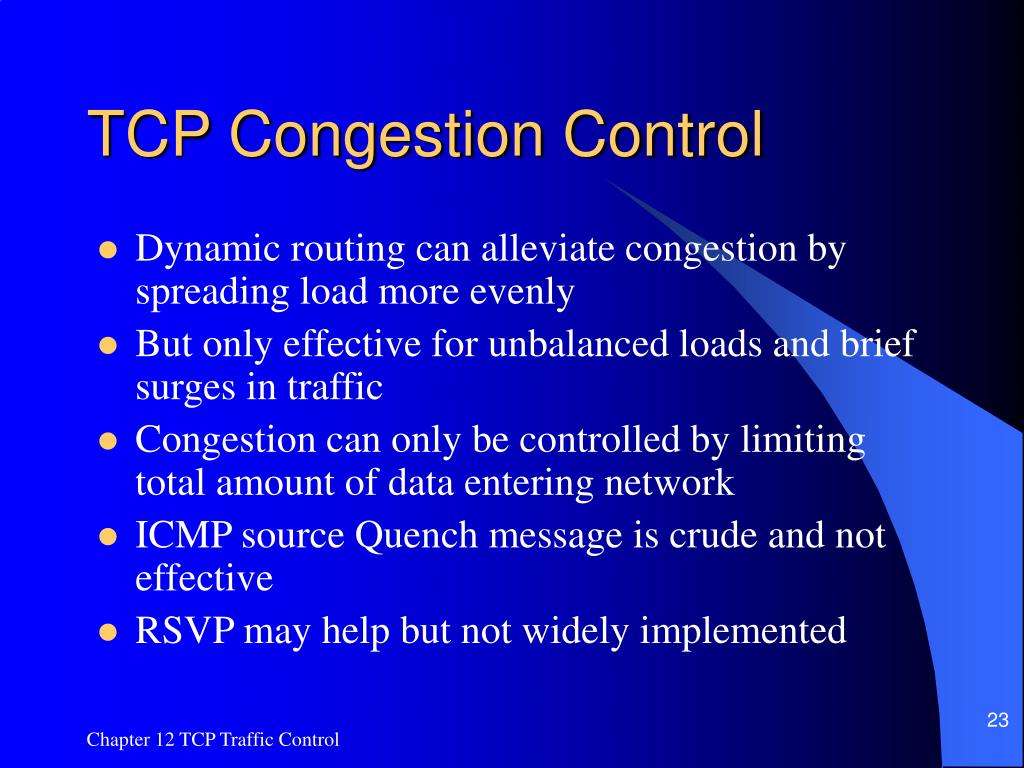 TCP Congestion Control

- Dynamic routing can alleviate congestion by spreading load more evenly
- But only effective for unbalanced loads and brief surges in traffic
- Congestion can only be controlled by limiting total amount of data entering network
- ICMP source Quench message is crude and not effective
- RSVP may help but not widely implemented

Chapter 12 TCP Traffic Control

23